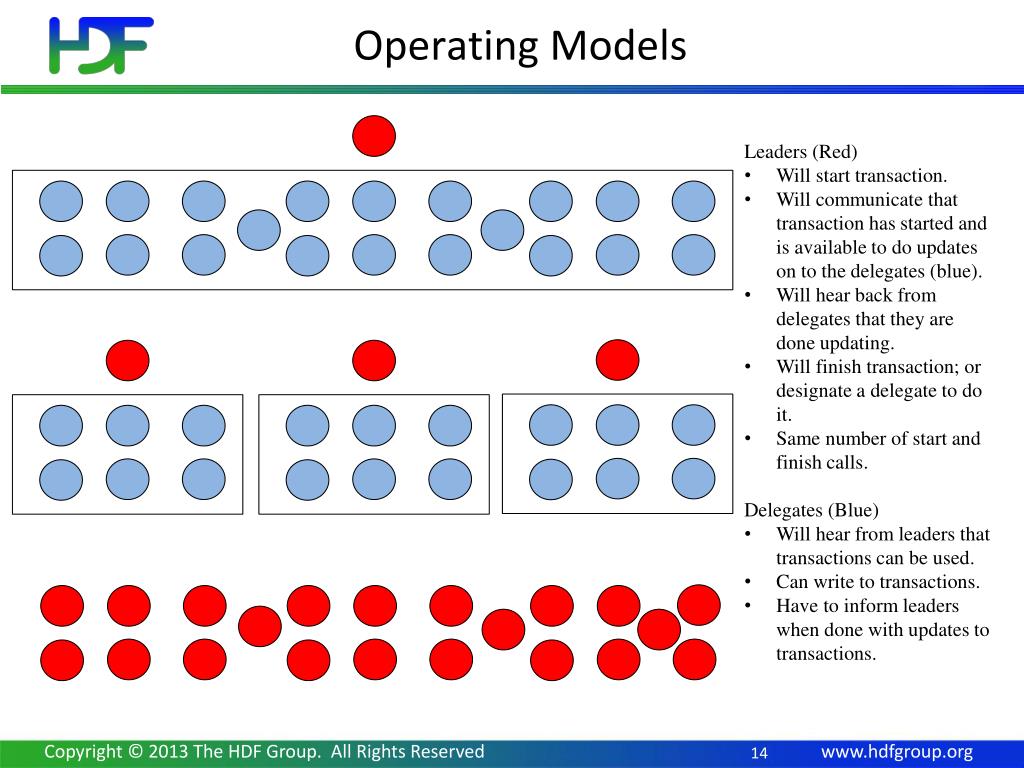 HDF

Operating Models

Leaders (Red)
• Will start transaction.
• Will communicate that transaction has started and is available to do updates on to the delegates (blue).
• Will hear back from delegates that they are done updating.
• Will finish transaction; or designate a delegate to do it.
• Same number of start and finish calls.

Delegates (Blue)
• Will hear from leaders that transactions can be used.
• Can write to transactions.
• Have to inform leaders when done with updates to transactions.

Copyright © 2013 The HDF Group. All Rights Reserved 14 www.hdfgroup.org